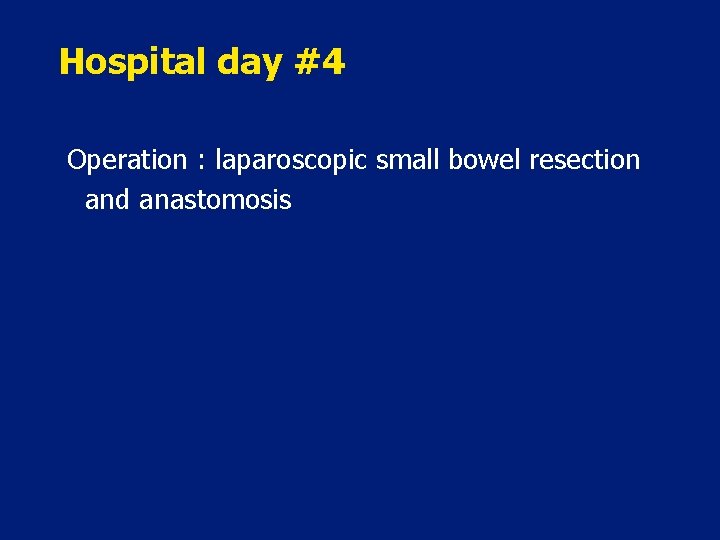 Hospital day #4

Operation : laparoscopic small bowel resection and anastomosis